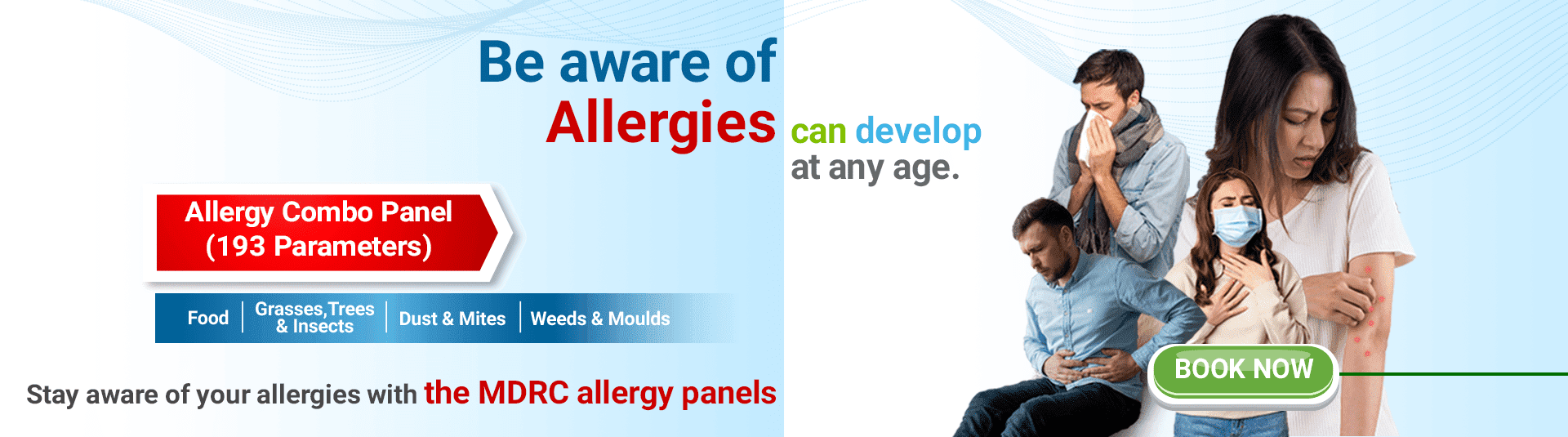 Be aware of
Allergies can develop at any age.

Allergy Combo Panel
(193 Parameters)

Food | Grasses,Trees & Insects | Dust & Mites | Weeds & Moulds

Stay aware of your allergies with the MDRC allergy panels

BOOK NOW